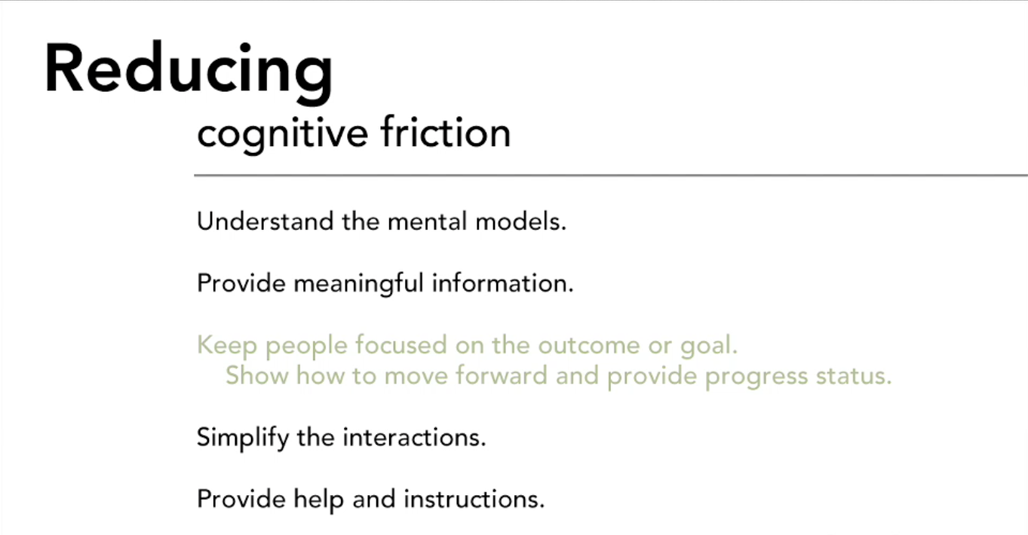 Reducing
cognitive friction

Understand the mental models.

Provide meaningful information.

Keep people focused on the outcome or goal.
Show how to move forward and provide progress status.

Simplify the interactions.

Provide help and instructions.